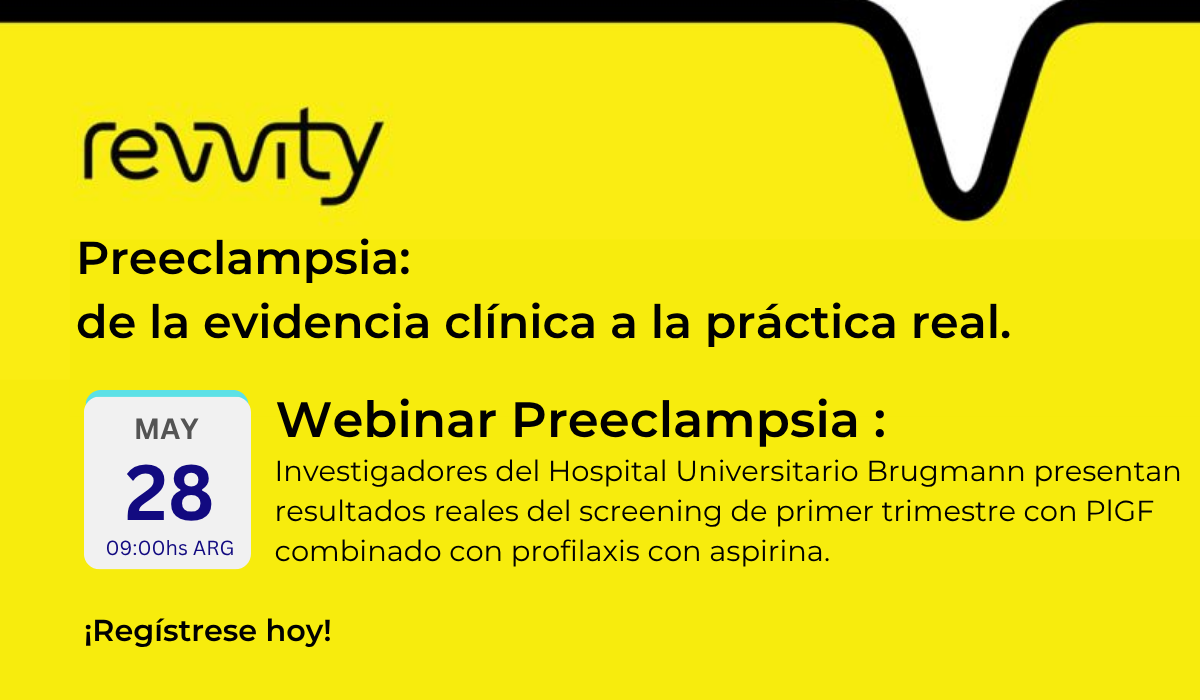 revvity

Preeclampsia:
de la evidencia clínica a la práctica real.

MAY
28
09:00hs ARG

Webinar Preeclampsia :
Investigadores del Hospital Universitario Brugmann presentan resultados reales del screening de primer trimestre con PlGF combinado con profilaxis con aspirina.

¡Regístrese hoy!